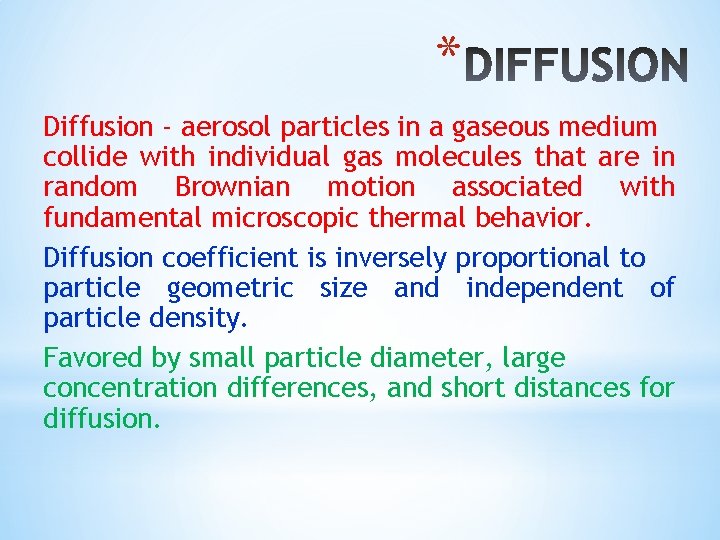 *DIFFUSION

Diffusion - aerosol particles in a gaseous medium collide with individual gas molecules that are in random Brownian motion associated with fundamental microscopic thermal behavior.

Diffusion coefficient is inversely proportional to particle geometric size and independent of particle density.

Favored by small particle diameter, large concentration differences, and short distances for diffusion.